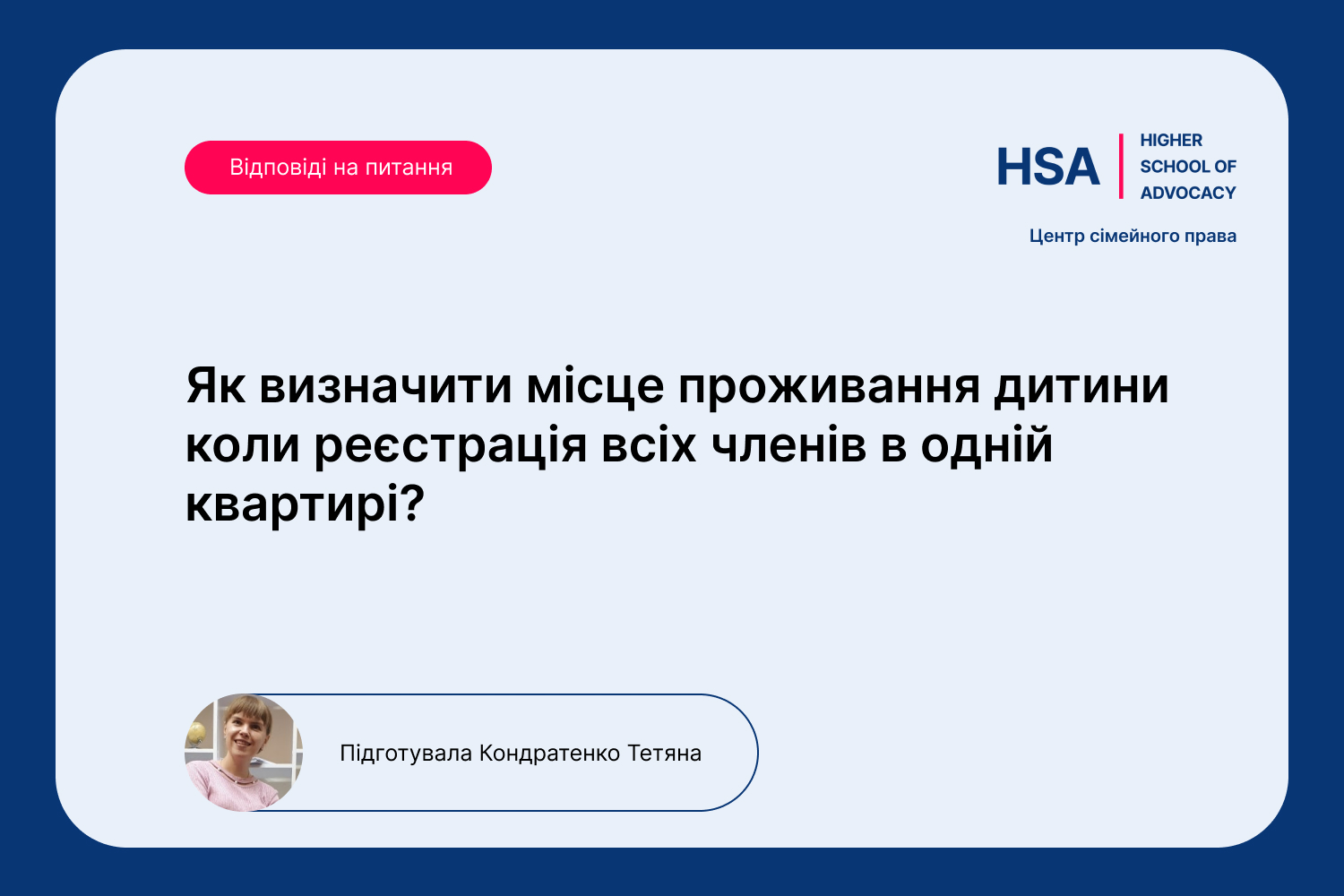 Відповіді на питання

HSA
HIGHER SCHOOL OF ADVOCACY
Центр сімейного права

Як визначити місце проживання дитини коли реєстрація всіх членів в одній квартирі?

Підготувала Кондратенко Тетяна